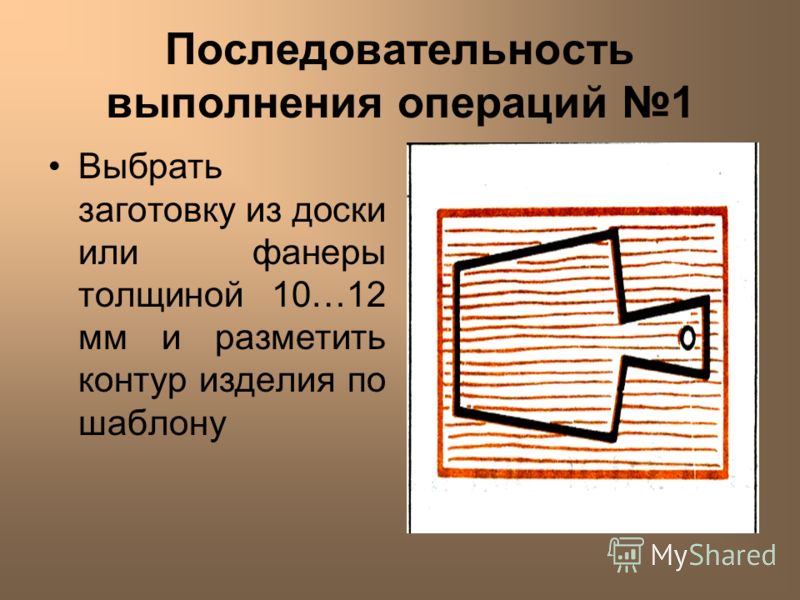 Последовательность выполнения операций №1

• Выбрать заготовку из доски или фанеры толщиной 10…12 мм и разметить контур изделия по шаблону

MyShared